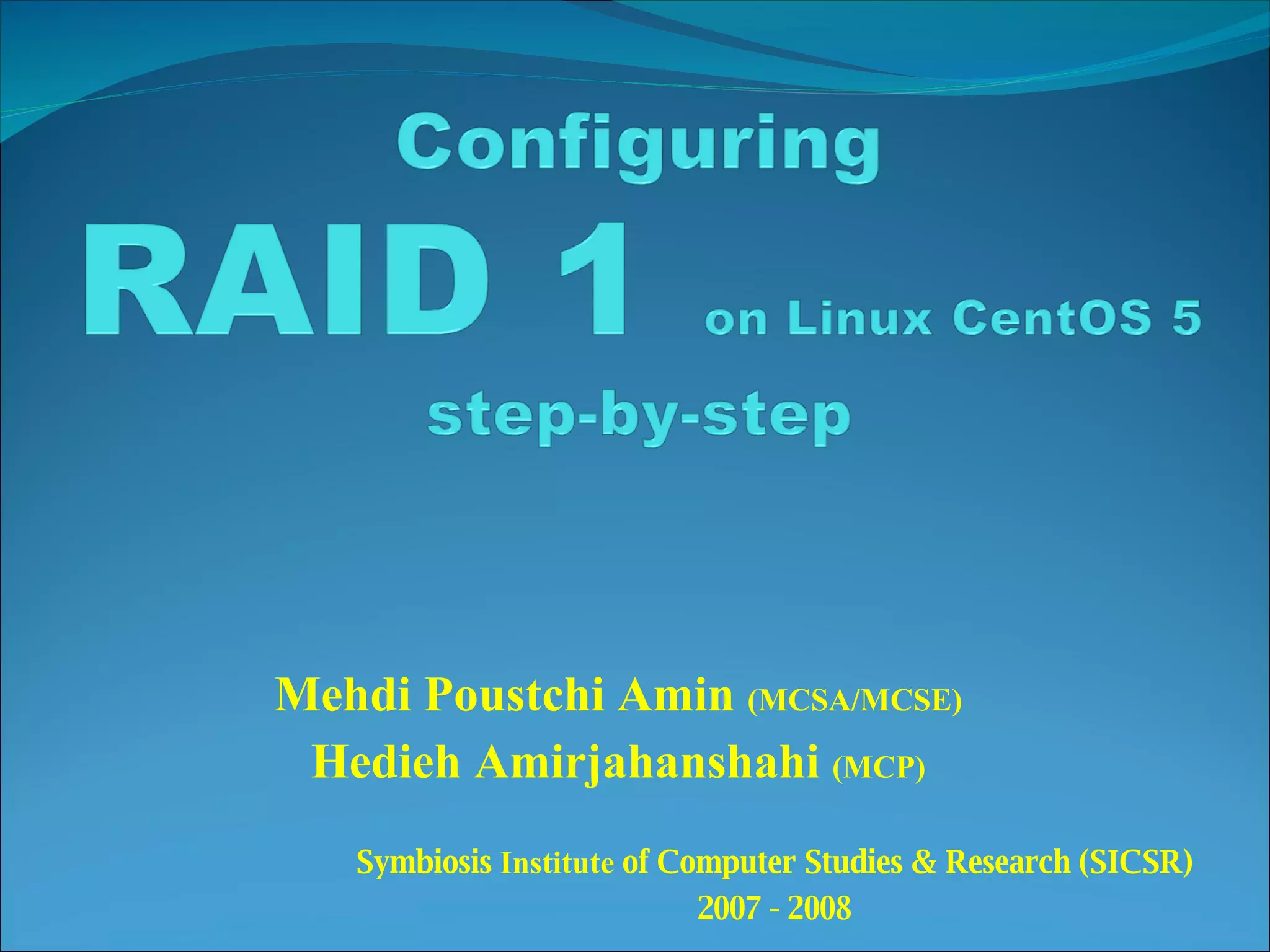 Configuring

RAID 1 on Linux CentOS 5

step-by-step

Mehdi Poustchi Amin (MCSA/MCSE)
Hedieh Amirjahanshahi (MCP)

Symbiosis Institute of Computer Studies & Research (SICSR)
2007 - 2008